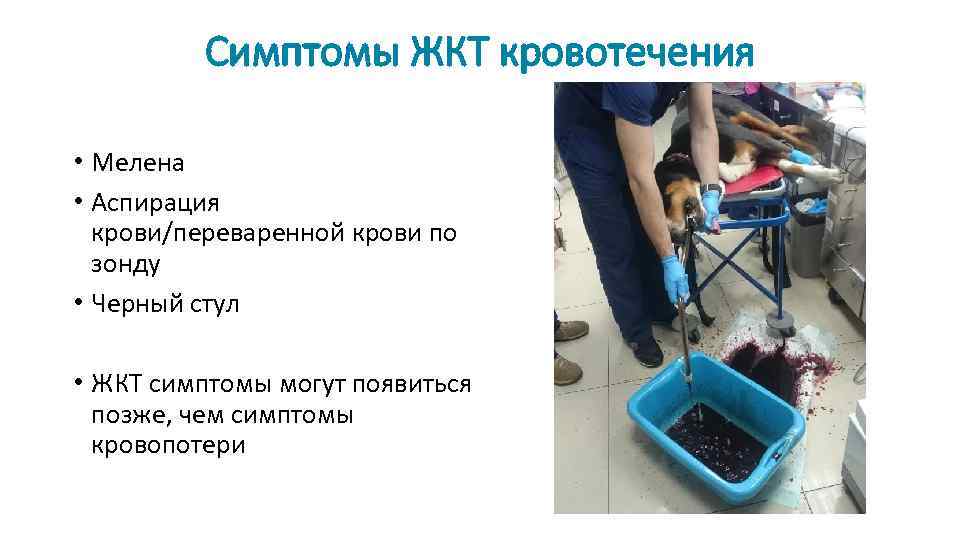 Симптомы ЖКТ кровотечения

• Мелена
• Аспирация крови/переваренной крови по зонду
• Черный стул

• ЖКТ симптомы могут появиться позже, чем симптомы кровопотери